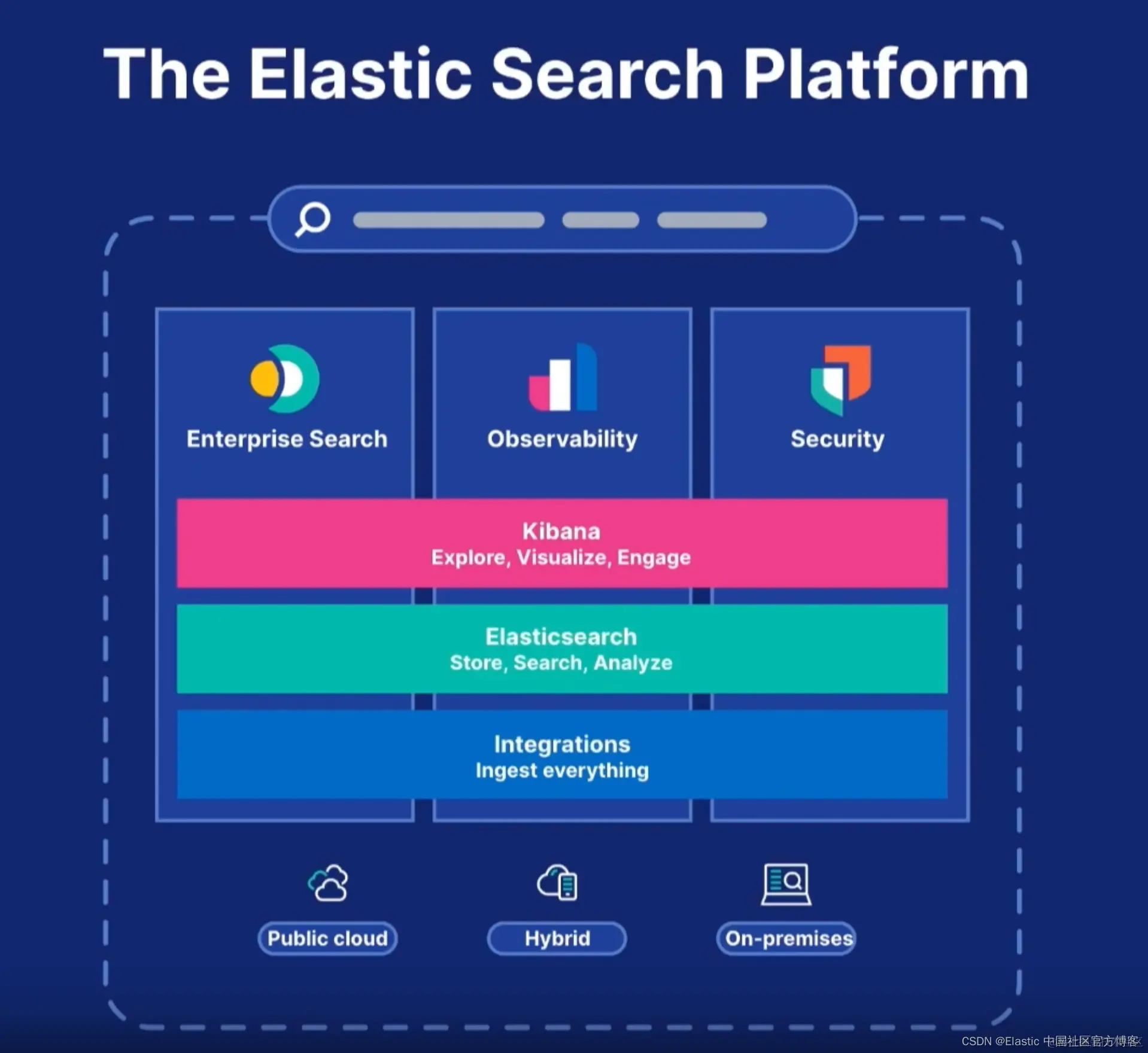 The Elastic Search Platform

Enterprise Search

Observability

Security

Kibana
Explore, Visualize, Engage

Elasticsearch
Store, Search, Analyze

Integrations
Ingest everything

Public cloud

Hybrid

On-premises

CSDN @Elastic 中国社区官方博客